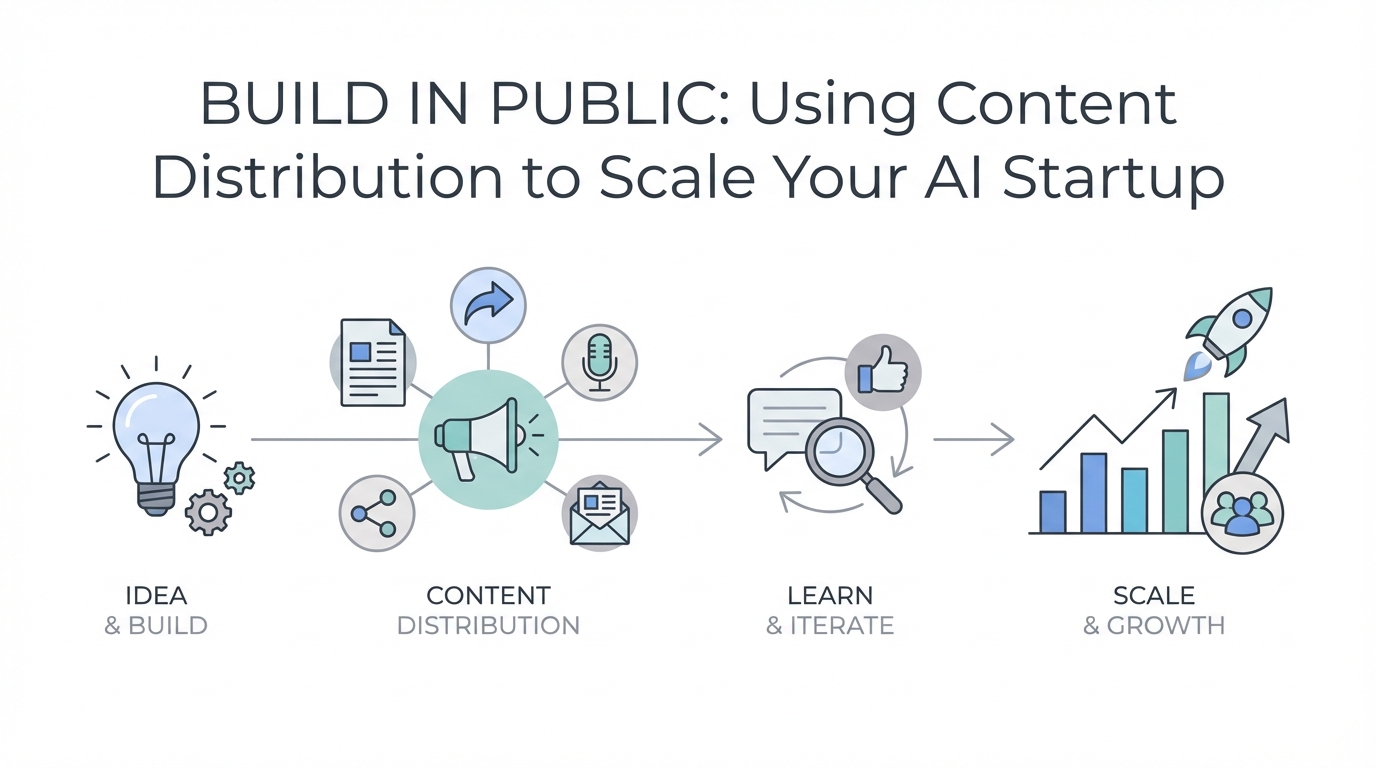 BUILD IN PUBLIC: Using Content Distribution to Scale Your AI Startup

IDEA
& BUILD

CONTENT
DISTRIBUTION

LEARN
& ITERATE

SCALE
& GROWTH